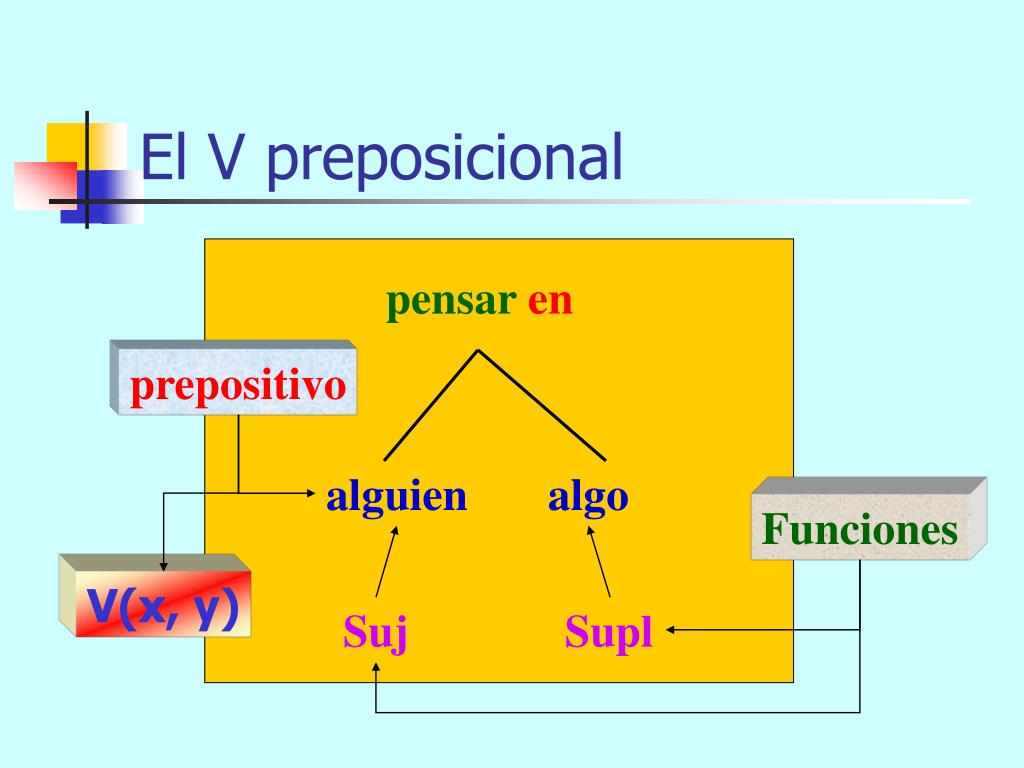 El V preposicional

pensar en

prepositivo

alguien algo

Funciones

V(x, y)

Suj Supl